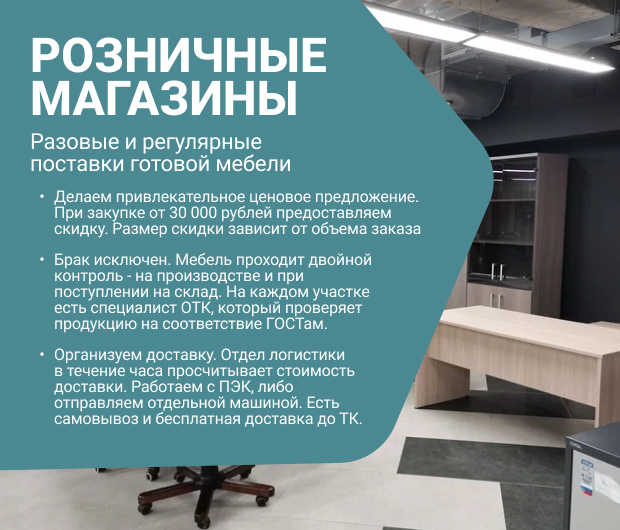 РОЗНИЧНЫЕ МАГАЗИНЫ

Разовые и регулярные поставки готовой мебели

• Делаем привлекательное ценовое предложение. При закупке от 30 000 рублей предоставляем скидку. Размер скидки зависит от объема заказа

• Брак исключен. Мебель проходит двойной контроль - на производстве и при поступлении на склад. На каждом участке есть специалист ОТК, который проверяет продукцию на соответствие ГОСТам.

• Организуем доставку. Отдел логистики в течение часа просчитывает стоимость доставки. Работаем с ПЭК, либо отправляем отдельной машиной. Есть самовывоз и бесплатная доставка до ТК.